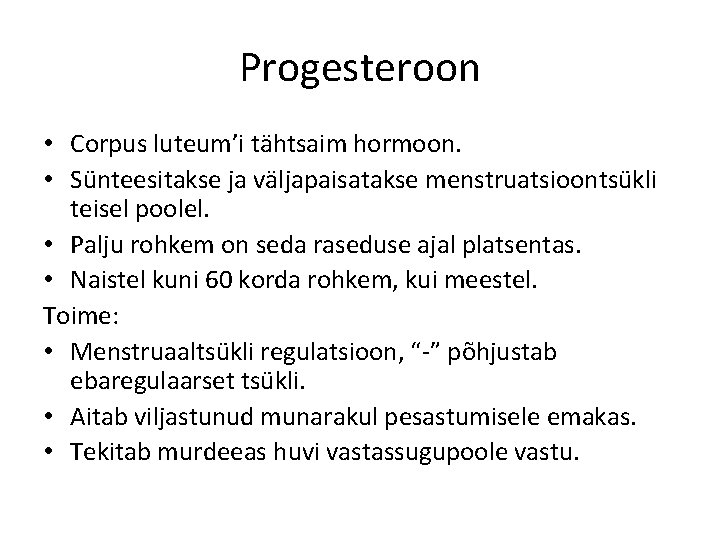 Progesteroon

• Corpus luteum'i tähtsaim hormoon.
• Sünteesitakse ja väljapaisatakse menstruatsioontsükli teisel poolel.
• Palju rohkem on seda raseduse ajal platsentas.
• Naistel kuni 60 korda rohkem, kui meestel.

Toime:

• Menstruaaltsükli regulatsioon, "-" põhjustab ebaregulaarset tsükli.
• Aitab viljastunud munarakul pesastumisele emakas.
• Tekitab murdeeas huvi vastassugupoole vastu.